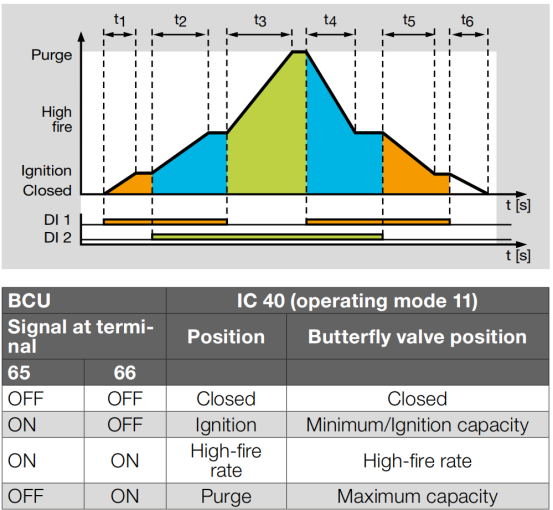 $t_1$ $t_2$ $t_3$ $t_4$ $t_5$ $t_6$

Purge

High fire

Ignition

Closed

t [s]

DI 1

DI 2

t [s]

| BCU | | IC 40 (operating mode 11) | |
|---|---|---|---|
| Signal at terminal | | Position | Butterfly valve position |
| 65 | 66 | | |
| OFF | OFF | Closed | Closed |
| ON | OFF | Ignition | Minimum/Ignition capacity |
| ON | ON | High-fire rate | High-fire rate |
| OFF | ON | Purge | Maximum capacity |